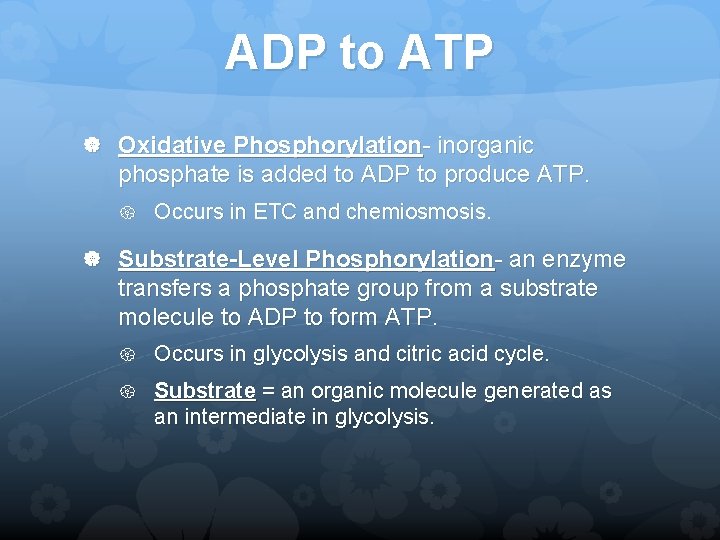 ADP to ATP

Oxidative Phosphorylation- inorganic phosphate is added to ADP to produce ATP.

Occurs in ETC and chemiosmosis.

Substrate-Level Phosphorylation- an enzyme transfers a phosphate group from a substrate molecule to ADP to form ATP.

Occurs in glycolysis and citric acid cycle.

Substrate = an organic molecule generated as an intermediate in glycolysis.